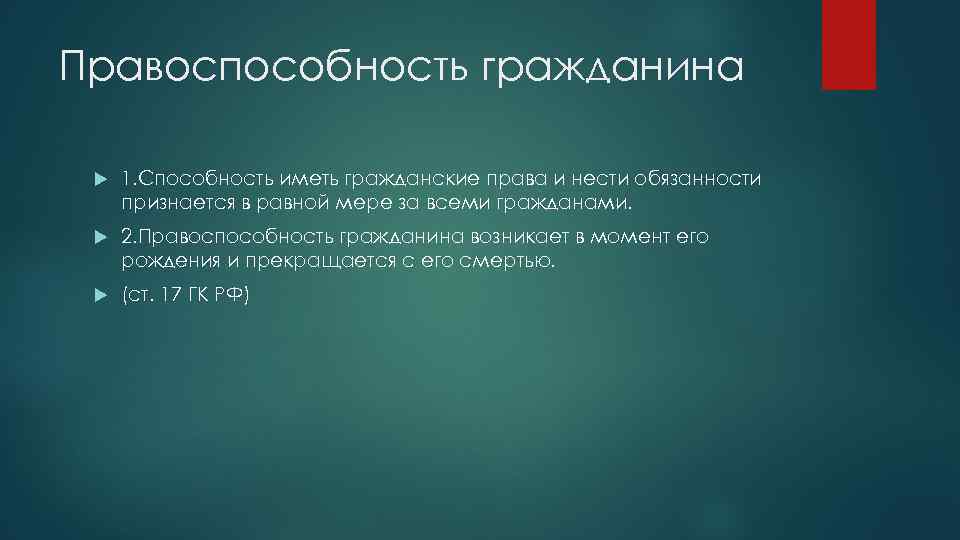 Правоспособность гражданина

1.Способность иметь гражданские права и нести обязанности признается в равной мере за всеми гражданами.

2.Правоспособность гражданина возникает в момент его рождения и прекращается с его смертью.

(ст. 17 ГК РФ)